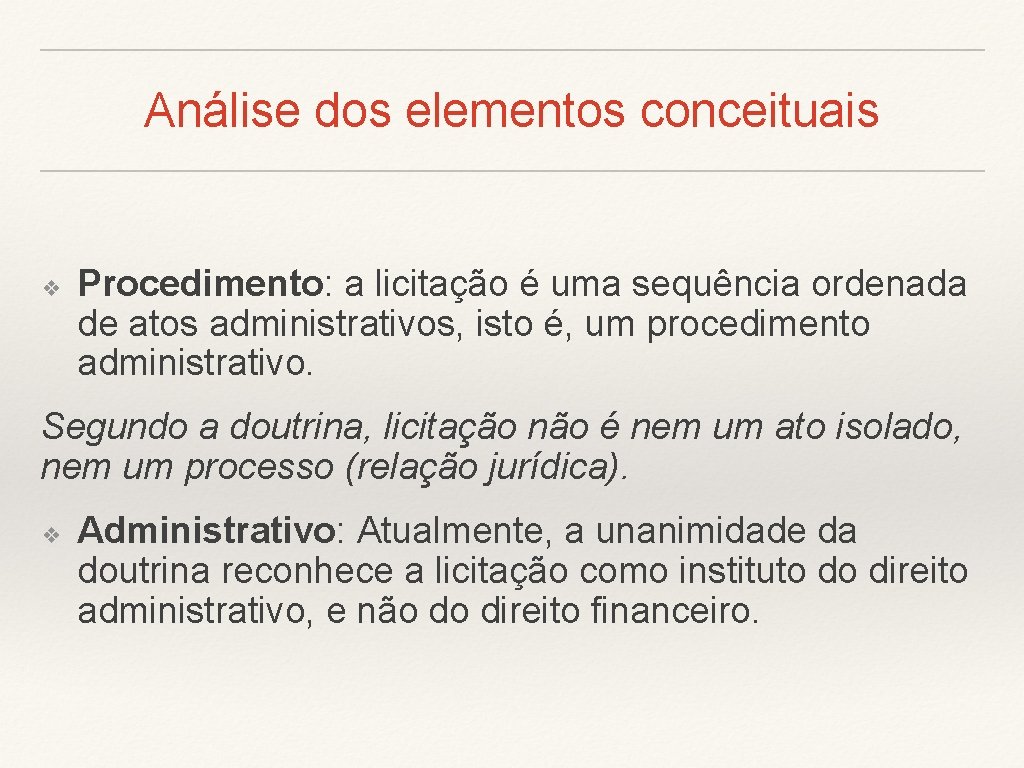 Análise dos elementos conceituais

❖ Procedimento: a licitação é uma sequência ordenada de atos administrativos, isto é, um procedimento administrativo.

Segundo a doutrina, licitação não é nem um ato isolado, nem um processo (relação jurídica).

❖ Administrativo: Atualmente, a unanimidade da doutrina reconhece a licitação como instituto do direito administrativo, e não do direito financeiro.